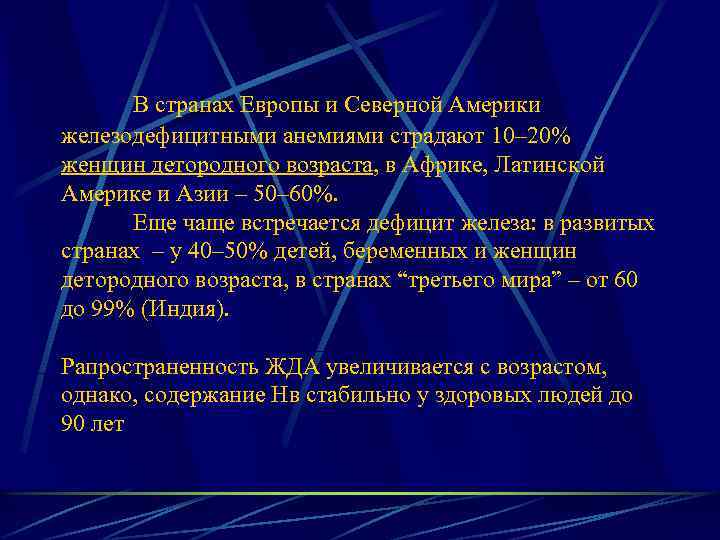 В странах Европы и Северной Америки железодефицитными анемиями страдают 10–20% женщин детородного возраста, в Африке, Латинской Америке и Азии – 50–60%.

Еще чаще встречается дефицит железа: в развитых странах – у 40–50% детей, беременных и женщин детородного возраста, в странах “третьего мира” – от 60 до 99% (Индия).

Рапространенность ЖДА увеличивается с возрастом, однако, содержание Нв стабильно у здоровых людей до 90 лет